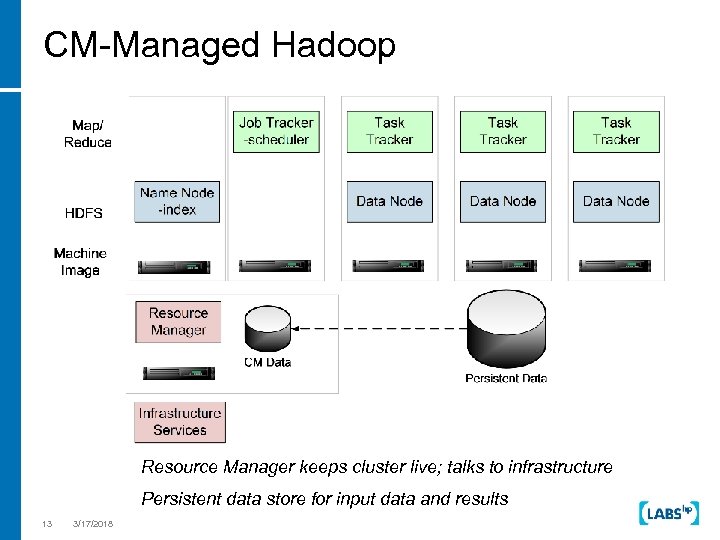 CM-Managed Hadoop

Map/ Reduce

HDFS

Machine Image

Job Tracker -scheduler

Task Tracker

Task Tracker

Task Tracker

Name Node -index

Data Node

Data Node

Data Node

Resource Manager

CM Data

Persistent Data

Infrastructure Services

Resource Manager keeps cluster live; talks to infrastructure

Persistent data store for input data and results

13 3/17/2018

LABS hp